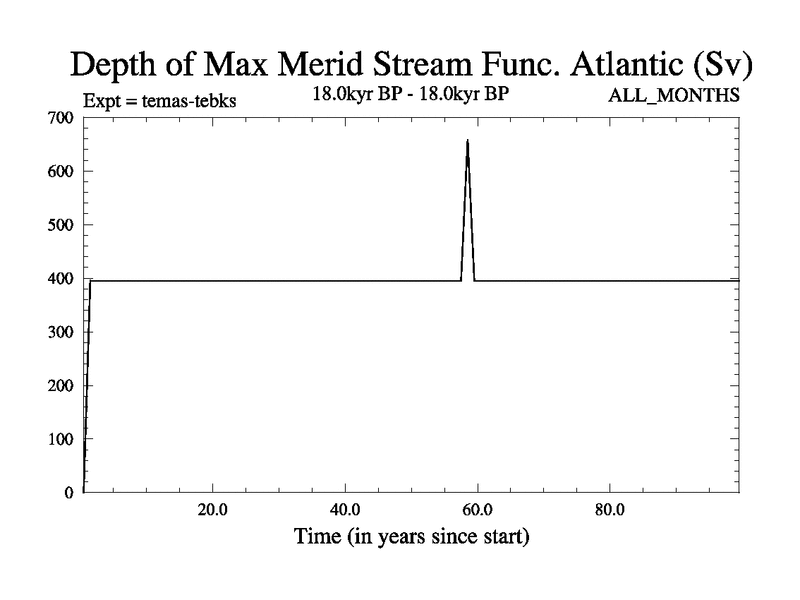 Depth of Max Merid Stream Func. Atlantic (Sv)

Expt = temas-tebks

18.0kyr BP - 18.0kyr BP

ALL_MONTHS

700
600
500
400
300
200
100
0

20.0
40.0
60.0
80.0

Time (in years since start)